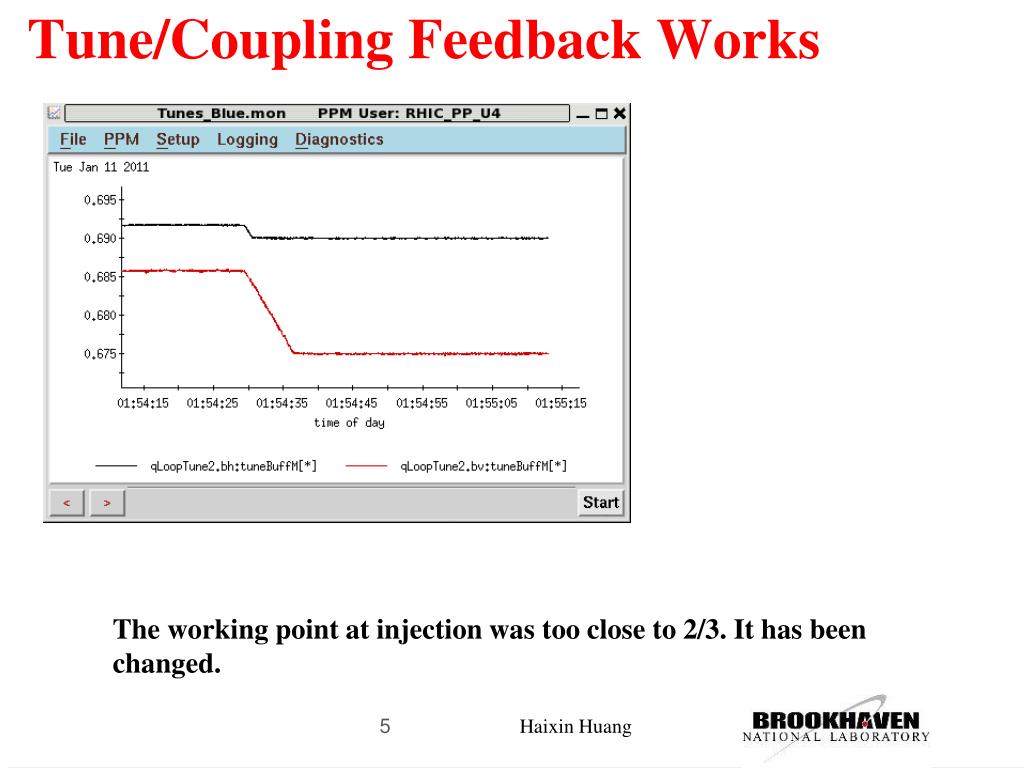 Tune/Coupling Feedback Works

Tunes_Blue.mon PPM User: RHIC_PP_U4

File PPM Setup Logging Diagnostics

Tue Jan 11 2011

0.695
0.690
0.685
0.680
0.675

01:54:15 01:54:25 01:54:35 01:54:45 01:54:55 01:55:05 01:55:15
time of day

qLoopTune2.bh:tuneBuffM[*] qLoopTune2.bv:tuneBuffM[*]

< > Start

The working point at injection was too close to 2/3. It has been changed.

5

Haixin Huang

BROOKHAVEN
NATIONAL LABORATORY